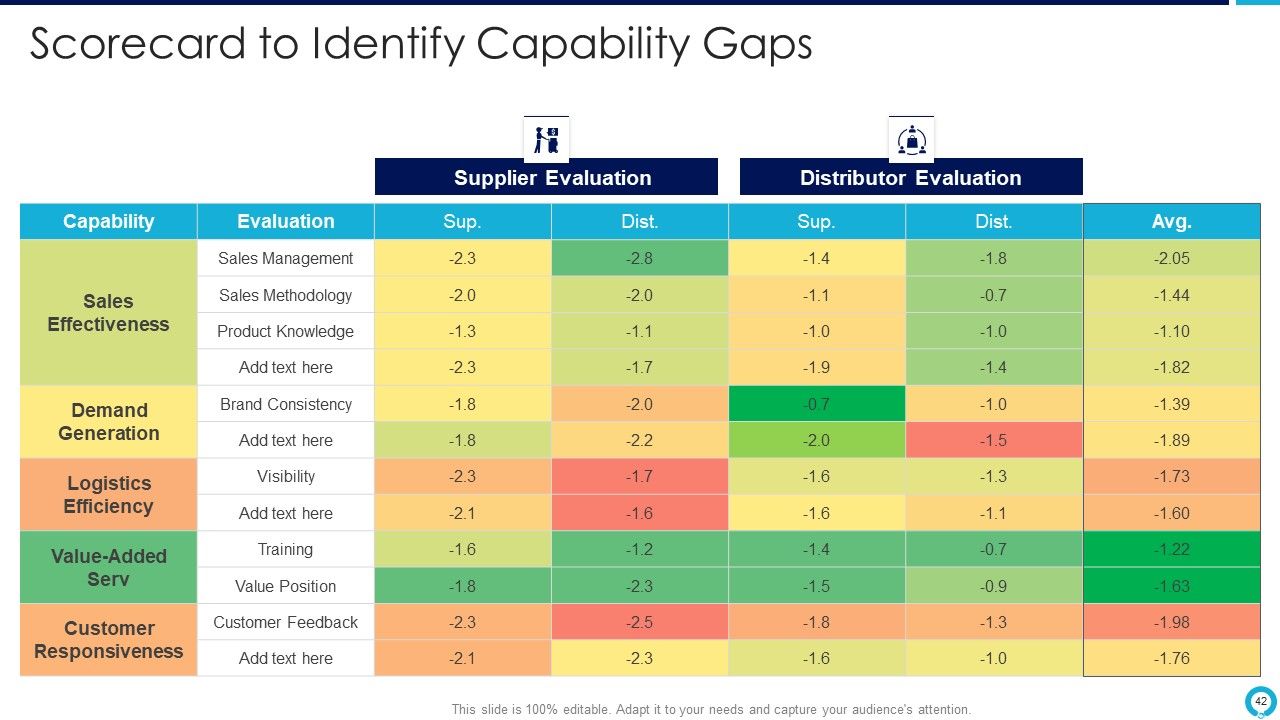 Scorecard to Identify Capability Gaps

Supplier Evaluation

Distributor Evaluation

| Capability | Evaluation | Sup. | Dist. | Sup. | Dist. | Avg. |
|---|---|---|---|---|---|---|
| Sales Effectiveness | Sales Management | -2.3 | -2.8 | -1.4 | -1.8 | -2.05 |
| | Sales Methodology | -2.0 | -2.0 | -1.1 | -0.7 | -1.44 |
| | Product Knowledge | -1.3 | -1.1 | -1.0 | -1.0 | -1.10 |
| | Add text here | -2.3 | -1.7 | -1.9 | -1.4 | -1.82 |
| Demand Generation | Brand Consistency | -1.8 | -2.0 | -0.7 | -1.0 | -1.39 |
| | Add text here | -1.8 | -2.2 | -2.0 | -1.5 | -1.89 |
| Logistics Efficiency | Visibility | -2.3 | -1.7 | -1.6 | -1.3 | -1.73 |
| | Add text here | -2.1 | -1.6 | -1.6 | -1.1 | -1.60 |
| Value-Added Serv | Training | -1.6 | -1.2 | -1.4 | -0.7 | -1.22 |
| | Value Position | -1.8 | -2.3 | -1.5 | -0.9 | -1.63 |
| Customer Responsiveness | Customer Feedback | -2.3 | -2.5 | -1.8 | -1.3 | -1.98 |
| | Add text here | -2.1 | -2.3 | -1.6 | -1.0 | -1.76 |

This slide is 100% editable. Adapt it to your needs and capture your audience's attention.

42